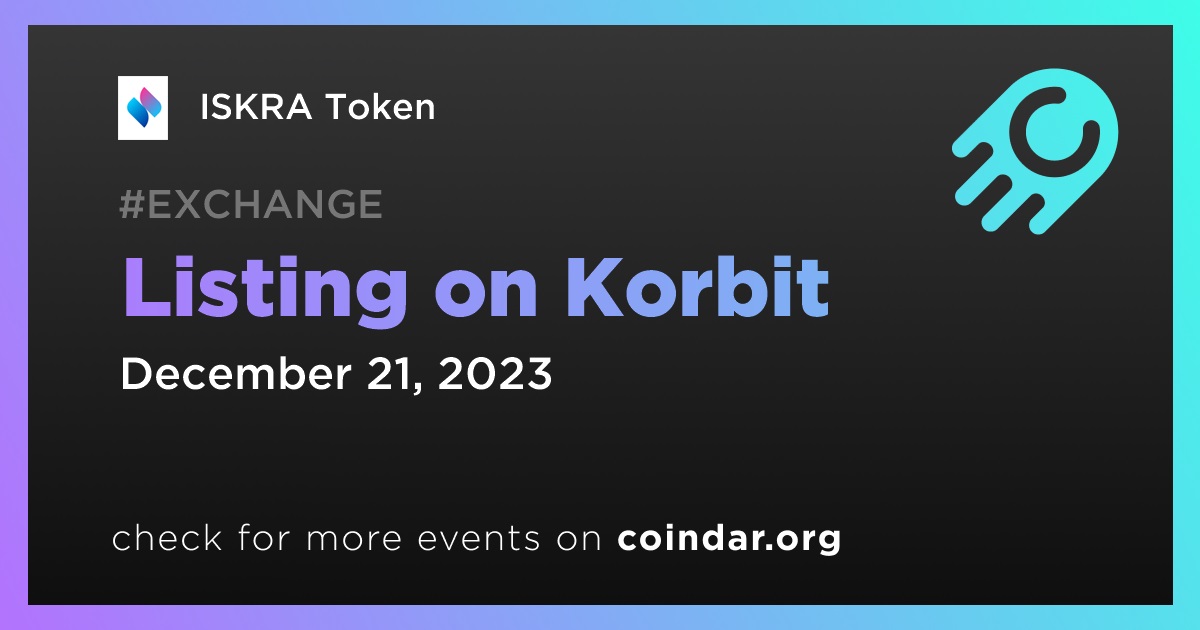 ISKRA Token

#EXCHANGE

Listing on Korbit

December 21, 2023

check for more events on coindar.org